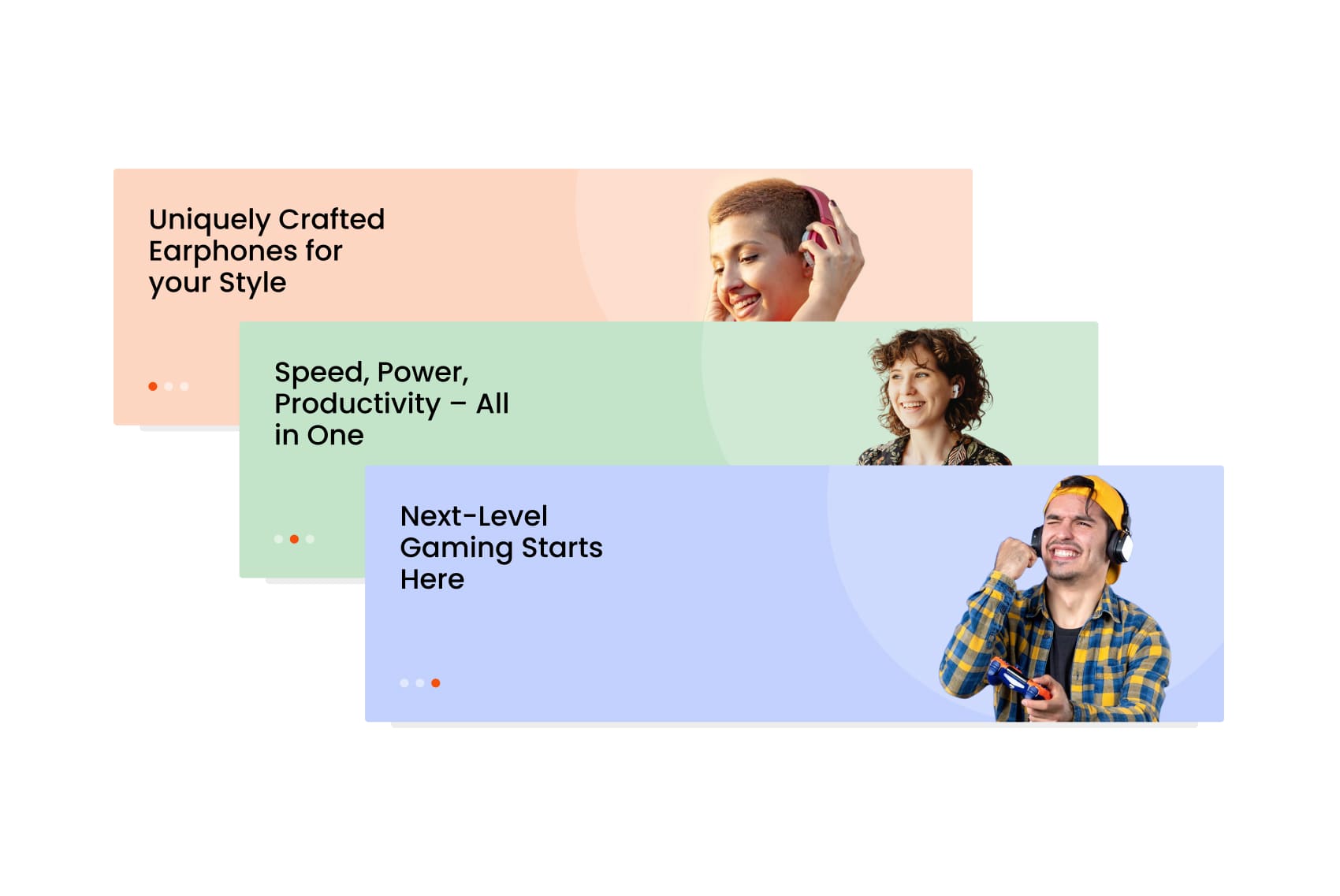 Uniquely Crafted Earphones for your Style

Speed, Power, Productivity – All in One

Next-Level Gaming Starts Here